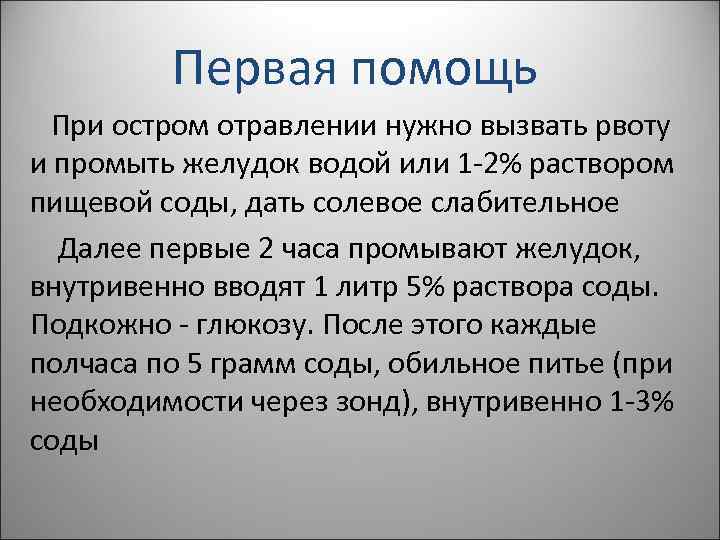 Первая помощь

При остром отравлении нужно вызвать рвоту и промыть желудок водой или 1-2% раствором пищевой соды, дать солевое слабительное

Далее первые 2 часа промывают желудок, внутривенно вводят 1 литр 5% раствора соды. Подкожно - глюкозу. После этого каждые полчаса по 5 грамм соды, обильное питье (при необходимости через зонд), внутривенно 1-3% соды